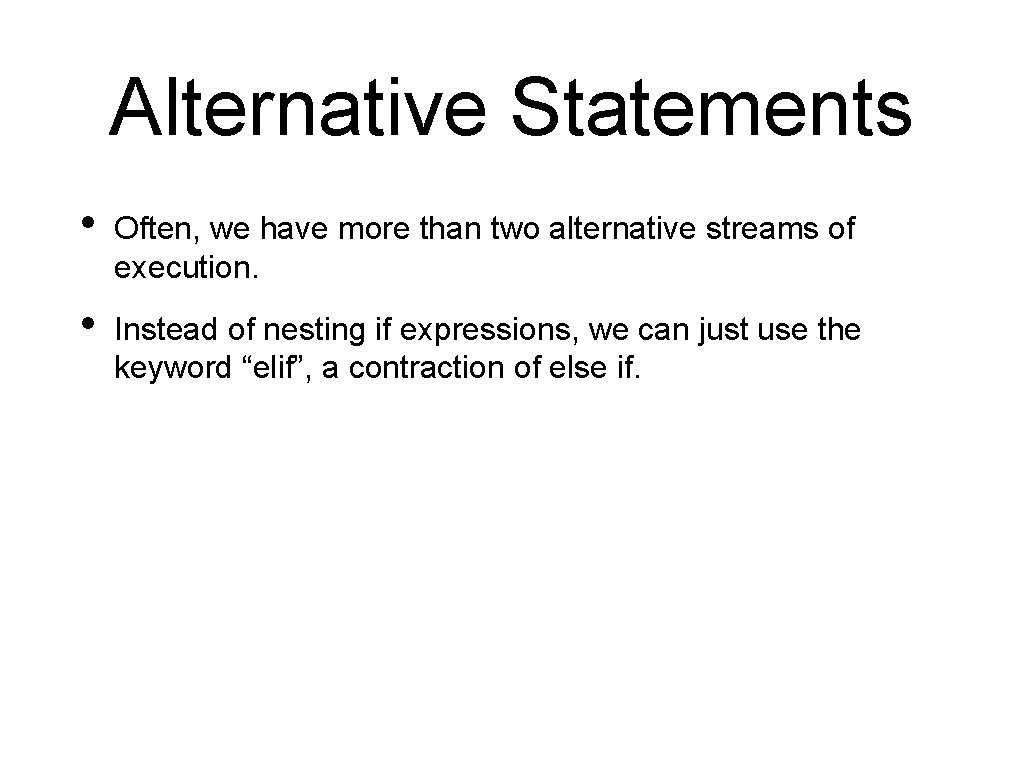 Alternative Statements

• Often, we have more than two alternative streams of execution.

• Instead of nesting if expressions, we can just use the keyword “elif”, a contraction of else if.